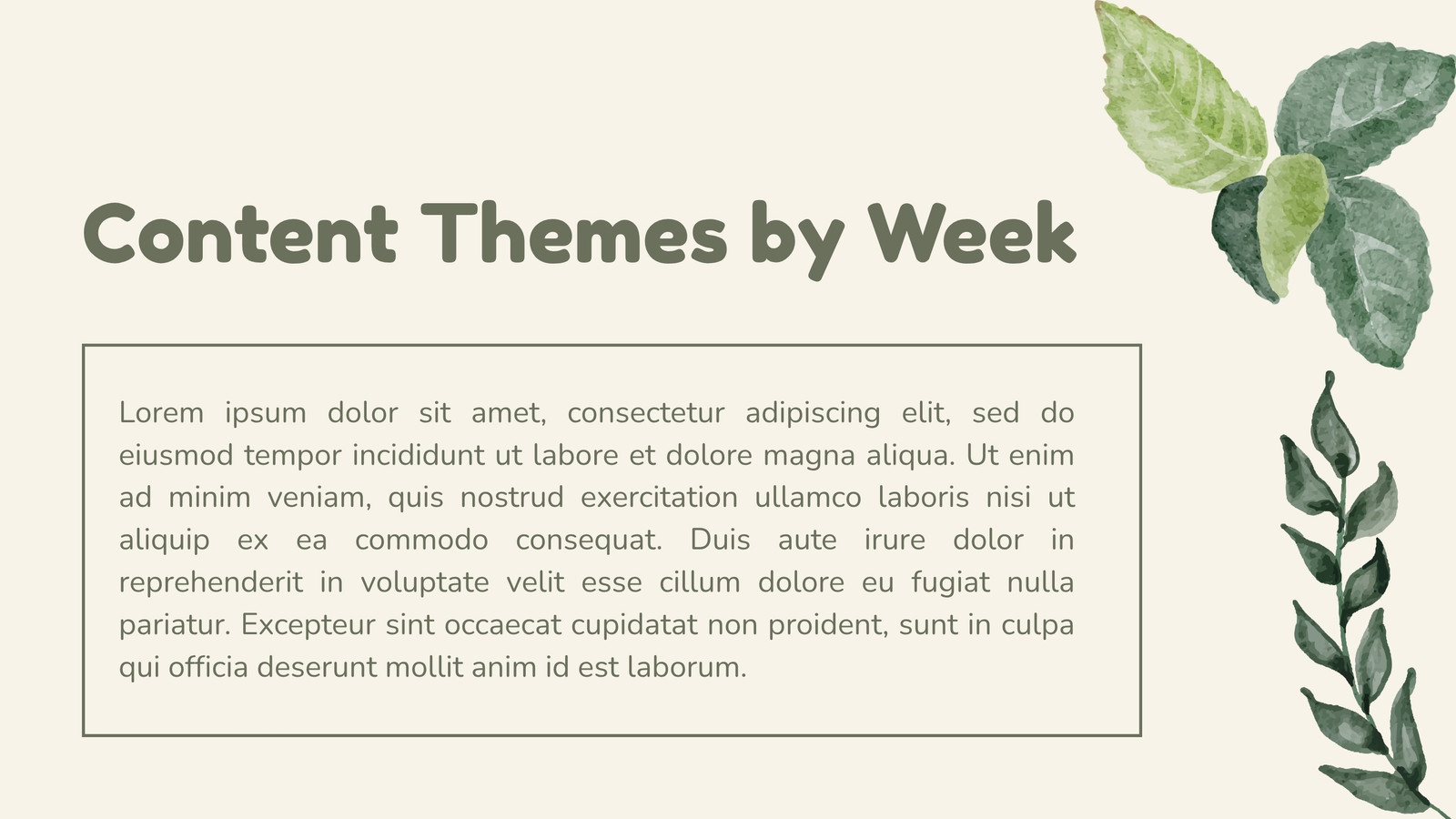 Content Themes by Week

Lorem ipsum dolor sit amet, consectetur adipiscing elit, sed do eiusmod tempor incididunt ut labore et dolore magna aliqua. Ut enim ad minim veniam, quis nostrud exercitation ullamco laboris nisi ut aliquip ex ea commodo consequat. Duis aute irure dolor in reprehenderit in voluptate velit esse cillum dolore eu fugiat nulla pariatur. Excepteur sint occaecat cupidatat non proident, sunt in culpa qui officia deserunt mollit anim id est laborum.